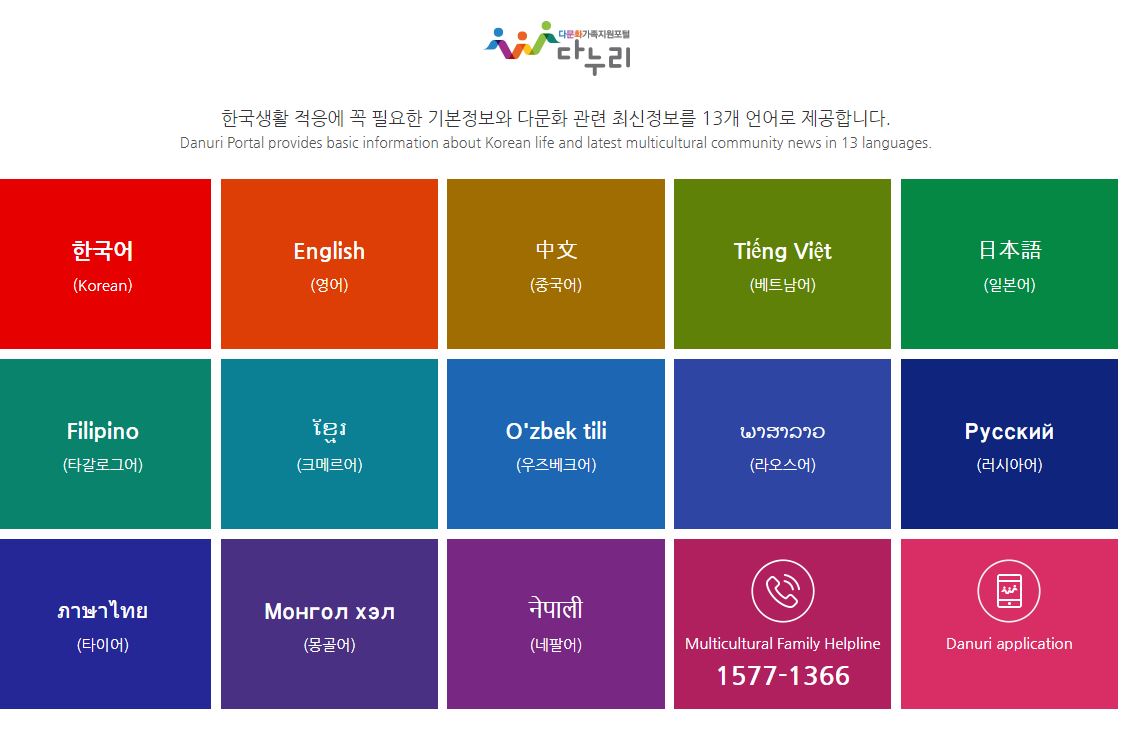 다문화가족지원포털
다누리

한국생활 적응에 꼭 필요한 기본정보와 다문화 관련 최신정보를 13개 언어로 제공합니다.
Danuri Portal provides basic information about Korean life and latest multicultural community news in 13 languages.

한국어
(Korean)

English
(영어)

中文
(중국어)

Tiếng Việt
(베트남어)

日本語
(일본어)

Filipino
(타갈로그어)

ខ្មែរ
(크메르어)

O'zbek tili
(우즈베크어)

ພາສາລາວ
(라오스어)

Русский
(러시아어)

ภาษาไทย
(타이어)

Монгол хэл
(몽골어)

नेपाली
(네팔어)

Multicultural Family Helpline
1577-1366

Danuri application